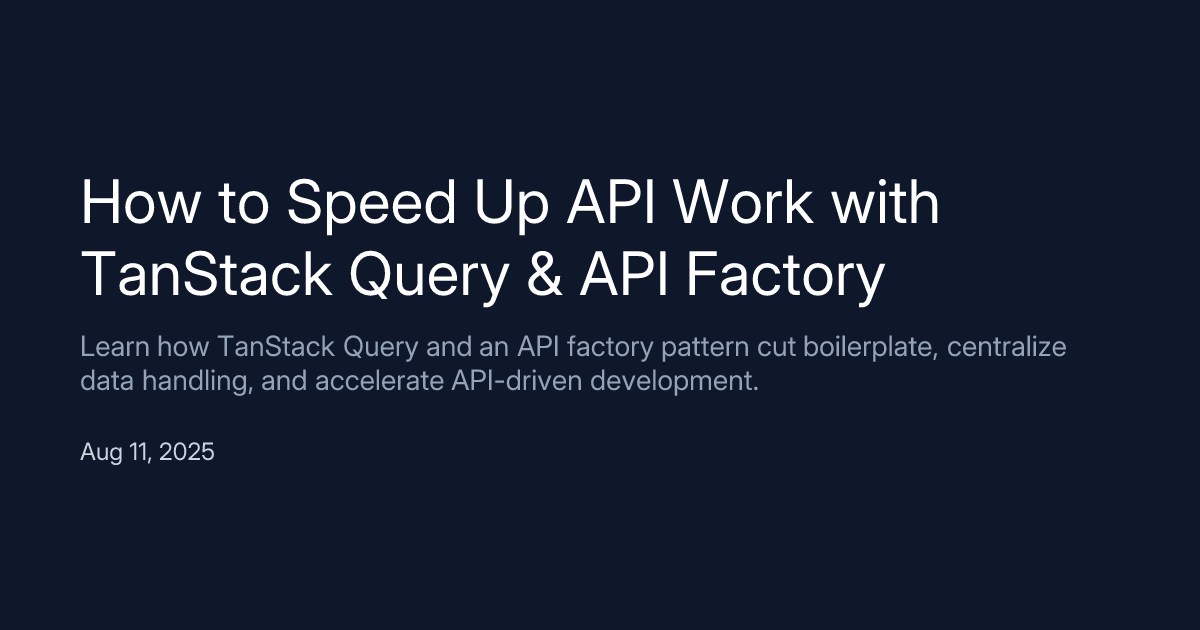 How to Speed Up API Work with TanStack Query & API Factory

Learn how TanStack Query and an API factory pattern cut boilerplate, centralize data handling, and accelerate API-driven development.

Aug 11, 2025